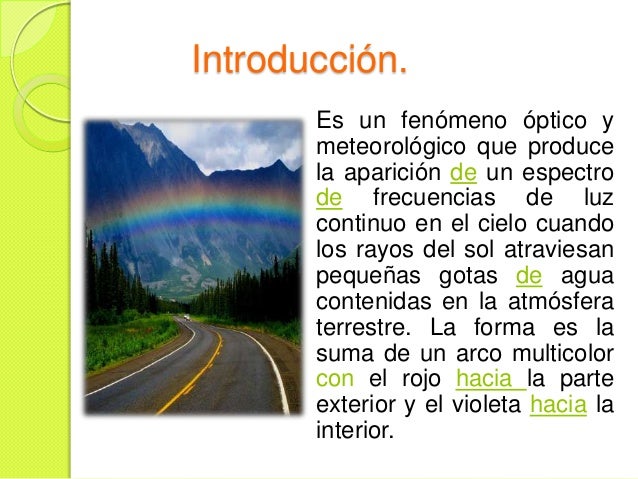 Introducción.

Es un fenómeno óptico y meteorológico que produce la aparición de un espectro de frecuencias de luz continuo en el cielo cuando los rayos del sol atraviesan pequeñas gotas de agua contenidas en la atmósfera terrestre. La forma es la suma de un arco multicolor con el rojo hacia la parte exterior y el violeta hacia la interior.